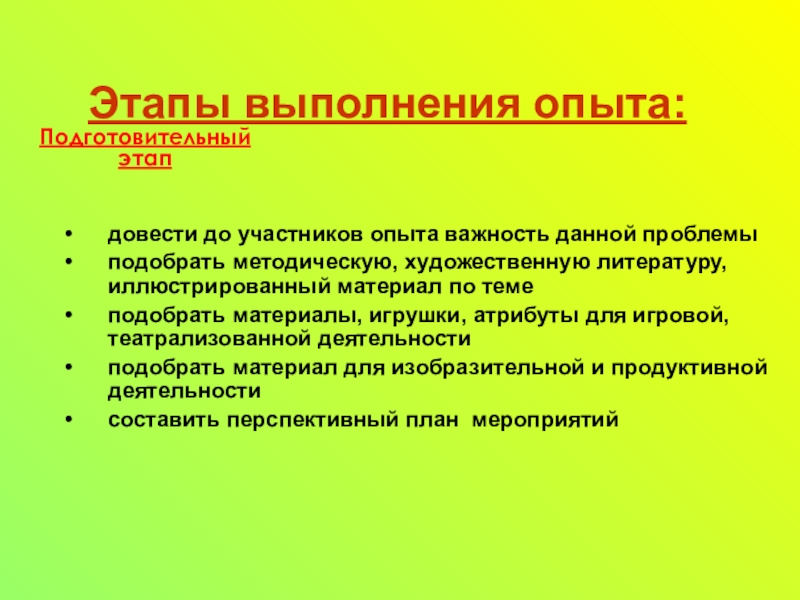 Этапы выполнения опыта:

Подготовительный этап

• довести до участников опыта важность данной проблемы
• подобрать методическую, художественную литературу, иллюстрированный материал по теме
• подобрать материалы, игрушки, атрибуты для игровой, театрализованной деятельности
• подобрать материал для изобразительной и продуктивной деятельности
• составить перспективный план мероприятий